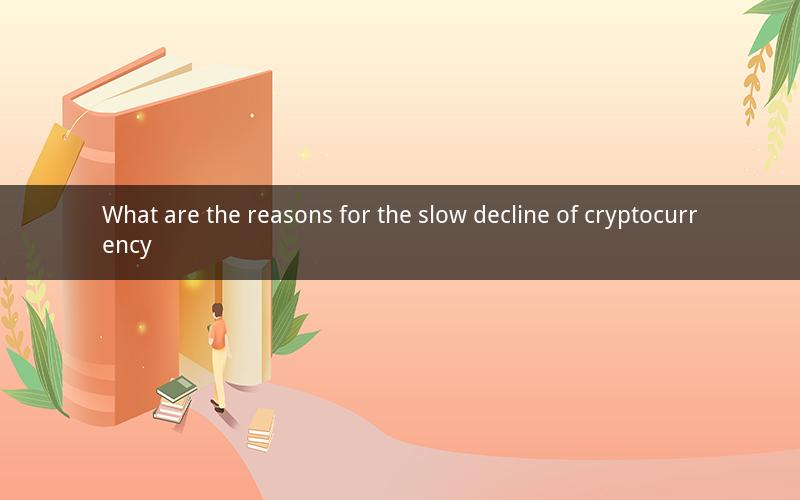 What are the reasons for the slow decline of cryptocurrency